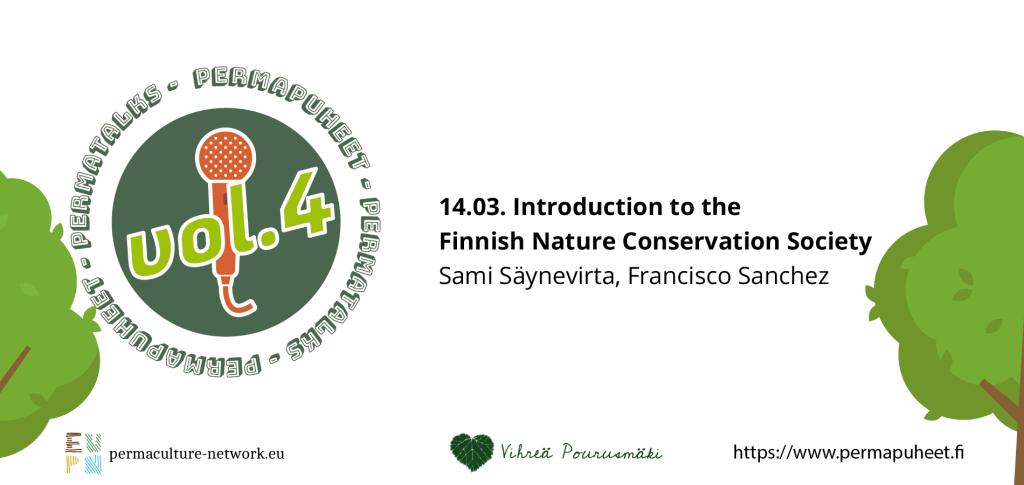 PERMAPUHEET - PERMATALKS - PERMAPUHEET - PERMATALKS -

vol.4

14.03. Introduction to the Finnish Nature Conservation Society
Sami Säynevirta, Francisco Sanchez

EU PN permaculture-network.eu

Vihreä Pourusmäki

https://www.permapuheet.fi